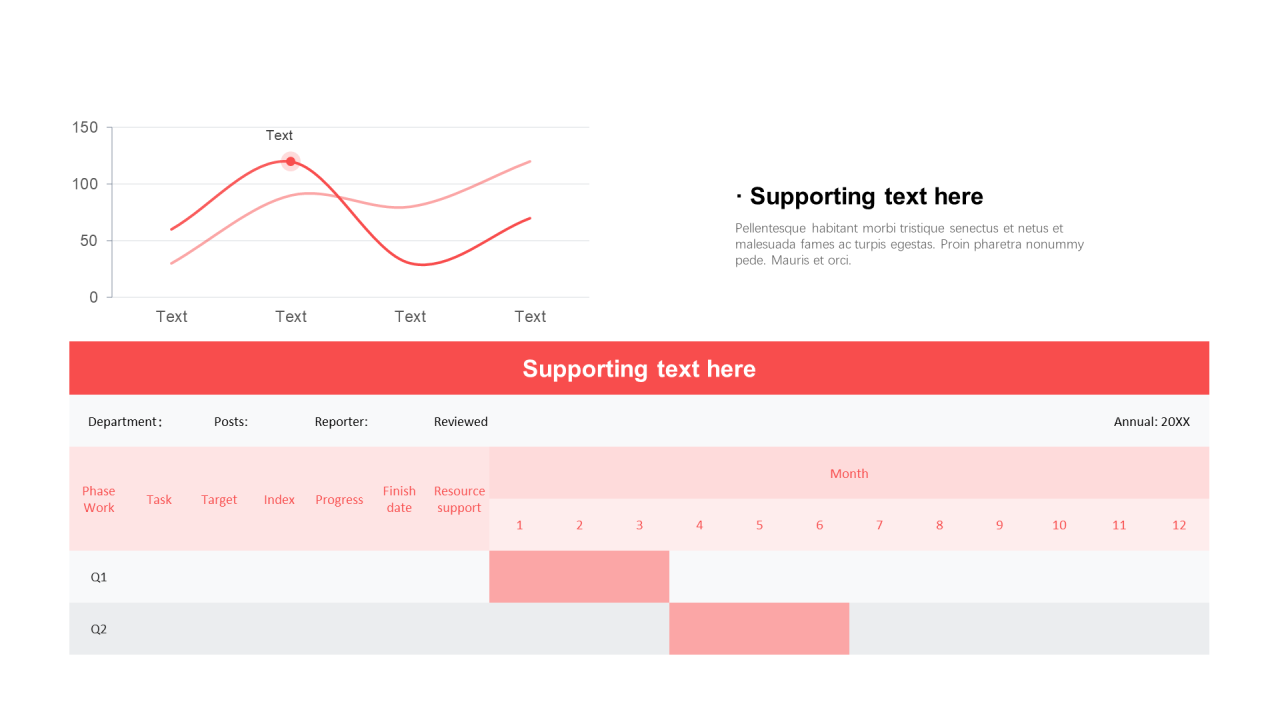 150
100
50
0
Text
Text
Text
Text
Text

· Supporting text here

Pellentesque habitant morbi tristique senectus et netus et malesuada fames ac turpis egestas. Proin pharetra nonummy pede. Mauris et orci.

Supporting text here

Department: Posts: Reporter: Reviewed Annual: 20XX

| Phase Work | Task | Target | Index | Progress | Finish date | Resource support | Month | | | | | | | | | | | |
|---|---|---|---|---|---|---|---|---|---|---|---|---|---|---|---|---|---|---|
| | | | | | | | 1 | 2 | 3 | 4 | 5 | 6 | 7 | 8 | 9 | 10 | 11 | 12 |
| Q1 | | | | | | | | | | | | | | | | | | |
| Q2 | | | | | | | | | | | | | | | | | | |